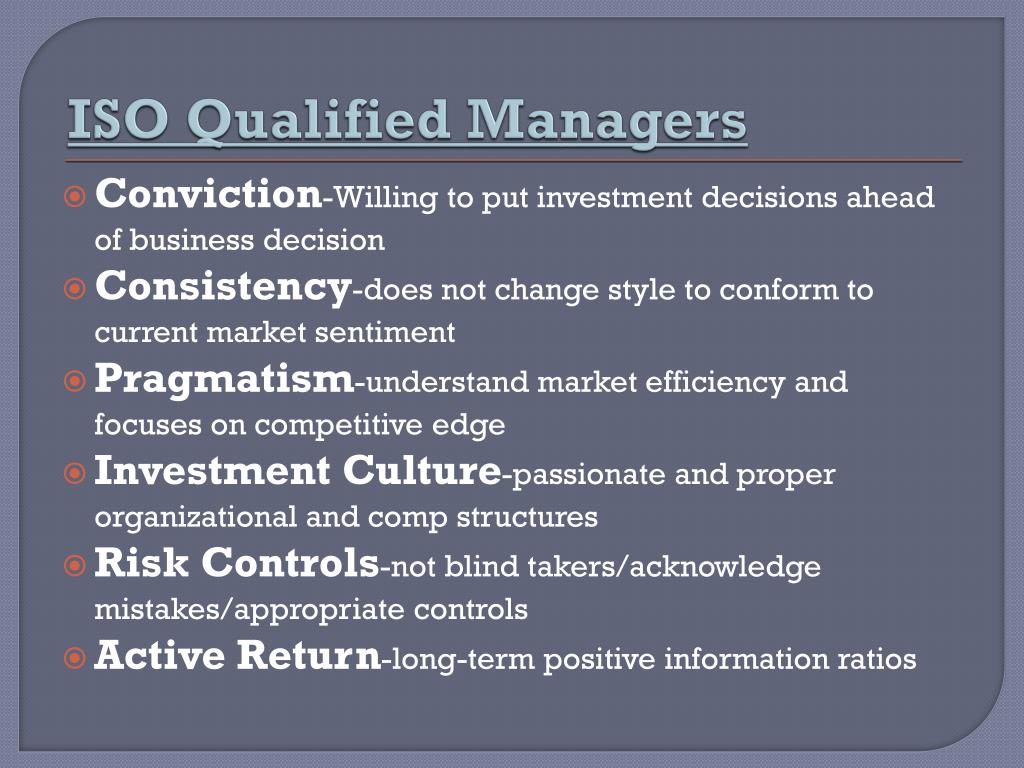 ISO Qualified Managers

Conviction-Willing to put investment decisions ahead of business decision

Consistency-does not change style to conform to current market sentiment

Pragmatism-understand market efficiency and focuses on competitive edge

Investment Culture-passionate and proper organizational and comp structures

Risk Controls-not blind takers/acknowledge mistakes/appropriate controls

Active Return-long-term positive information ratios